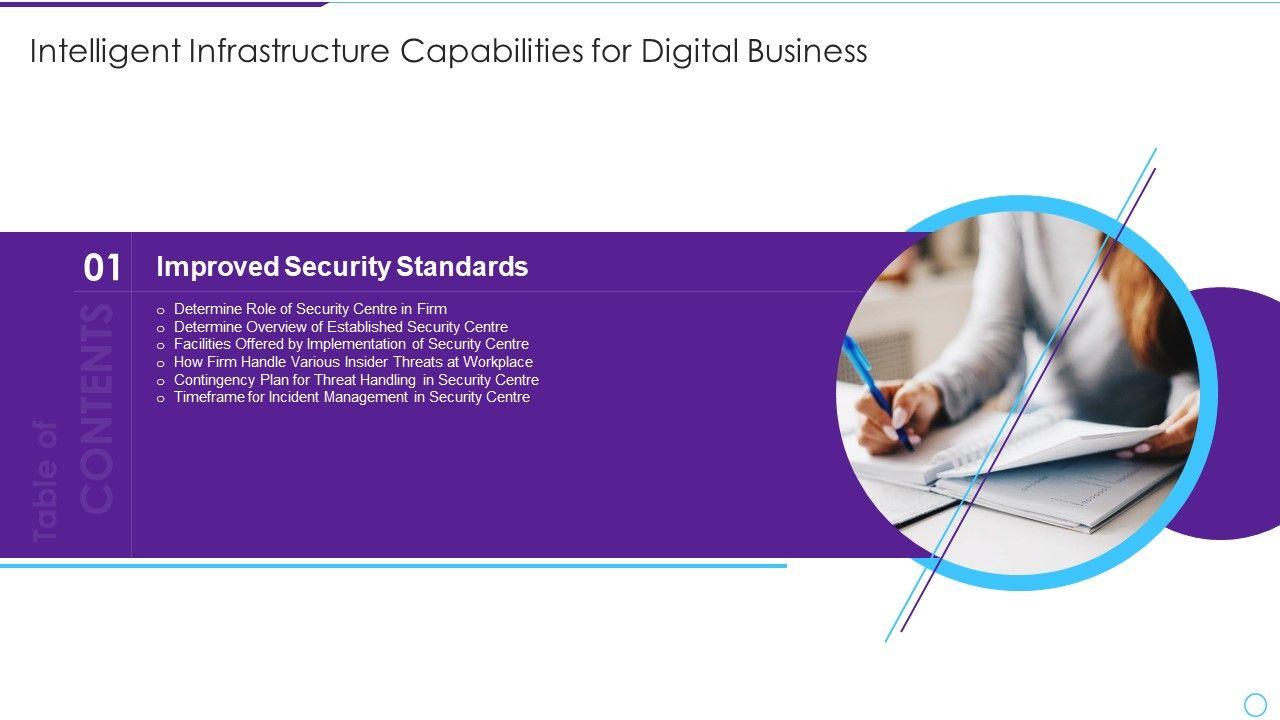 Intelligent Infrastructure Capabilities for Digital Business

Table of CONTENTS

01 Improved Security Standards

o Determine Role of Security Centre in Firm
o Determine Overview of Established Security Centre
o Facilities Offered by Implementation of Security Centre
o How Firm Handle Various Insider Threats at Workplace
o Contingency Plan for Threat Handling in Security Centre
o Timeframe for Incident Management in Security Centre